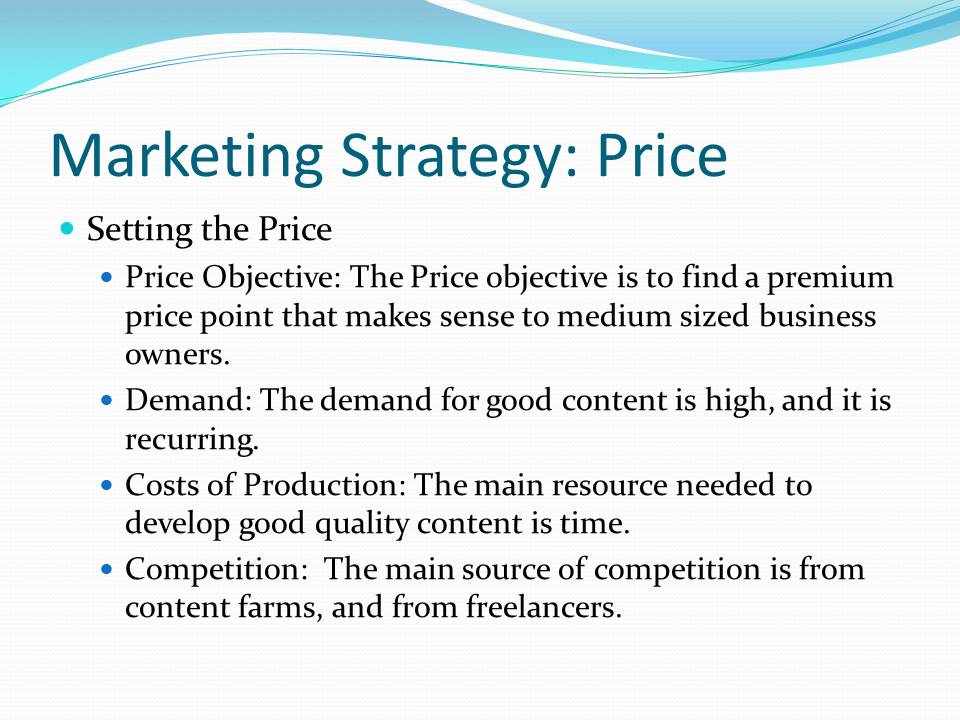 Marketing Strategy: Price

- Setting the Price
  - Price Objective: The Price objective is to find a premium price point that makes sense to medium sized business owners.
  - Demand: The demand for good content is high, and it is recurring.
  - Costs of Production: The main resource needed to develop good quality content is time.
  - Competition: The main source of competition is from content farms, and from freelancers.